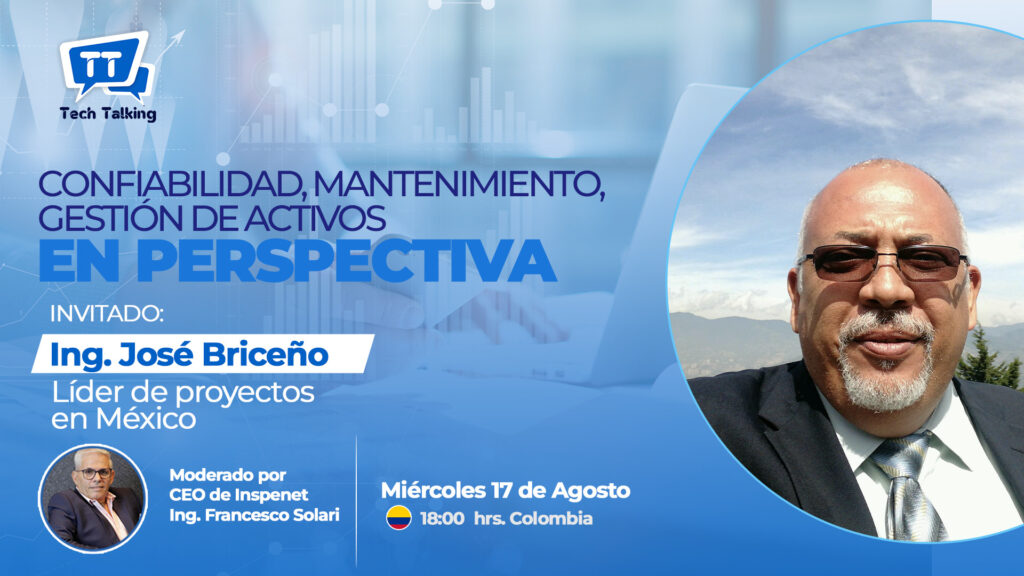 TT
Tech Talking

CONFIABILIDAD, MANTENIMIENTO, GESTIÓN DE ACTIVOS
EN PERSPECTIVA

INVITADO:
Ing. José Briceño
Líder de proyectos en México

Moderado por
CEO de Inspenet
Ing. Francesco Solari

Miércoles 17 de Agosto
18:00 hrs. Colombia